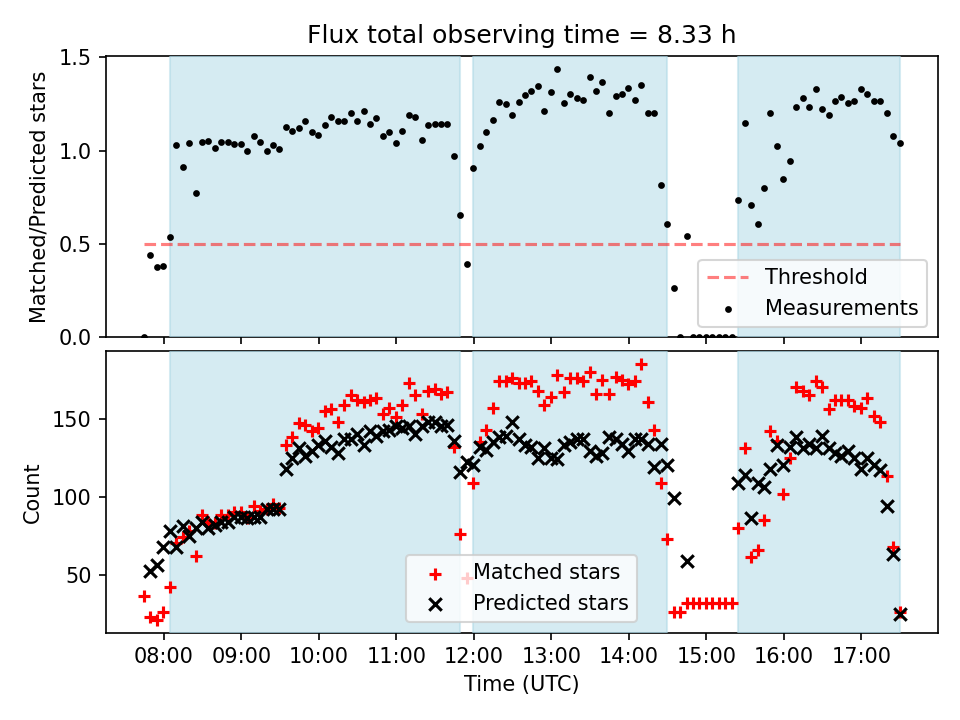 Flux total observing time = 8.33 h

Matched/Predicted stars

1.5
1.0
0.5
0.0

Threshold
Measurements

Count

150
100
50

Matched stars
Predicted stars

08:00 09:00 10:00 11:00 12:00 13:00 14:00 15:00 16:00 17:00

Time (UTC)